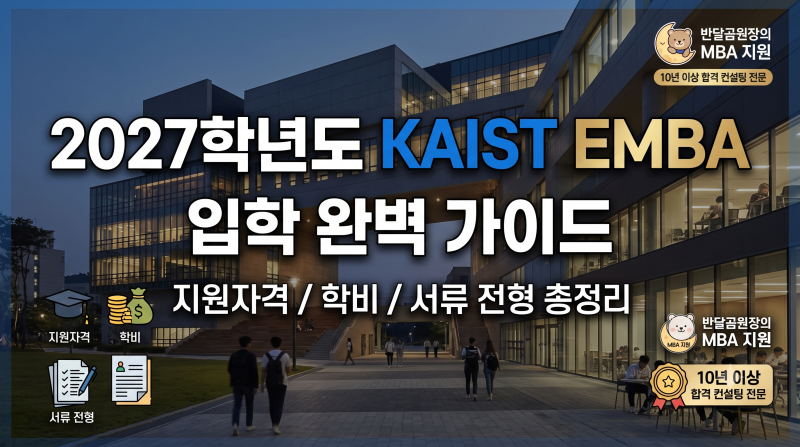 반달곰원장의
MBA 지원
10년 이상 합격 컨설팅 전문

2027학년도 KAIST EMBA
입학 완벽 가이드

지원자격 / 학비 / 서류 전형 총정리

지원자격
학비
서류 전형

MBA 지원
반달곰원장의
MBA 지원

10년 이상
합격 컨설팅 전문